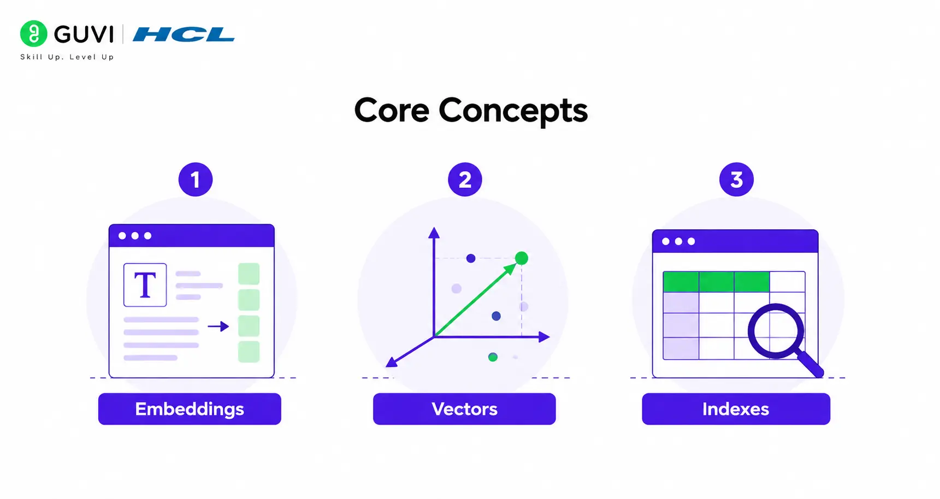 GUVI | HCL
Skill Up. Level Up

Core Concepts

1
T
Embeddings

2
Vectors

3
Indexes